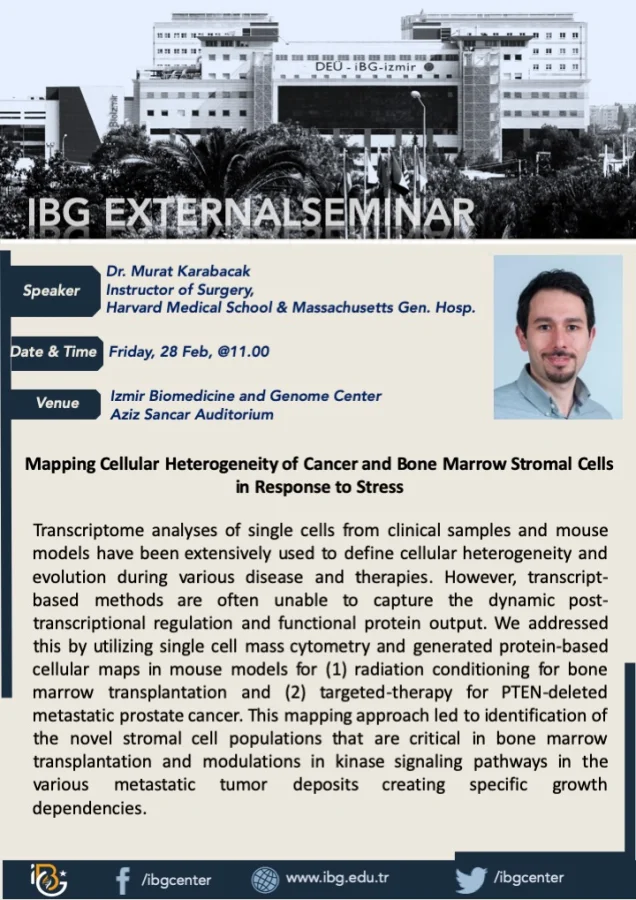 DEÜ - iBG-izmir

IBG EXTERNALSEMINAR

Speaker
Dr. Murat Karabacak
Instructor of Surgery,
Harvard Medical School & Massachusetts Gen. Hosp.

Date & Time
Friday, 28 Feb, @11.00

Venue
Izmir Biomedicine and Genome Center
Aziz Sancar Auditorium

Mapping Cellular Heterogeneity of Cancer and Bone Marrow Stromal Cells in Response to Stress

Transcriptome analyses of single cells from clinical samples and mouse models have been extensively used to define cellular heterogeneity and evolution during various disease and therapies. However, transcript-based methods are often unable to capture the dynamic post-transcriptional regulation and functional protein output. We addressed this by utilizing single cell mass cytometry and generated protein-based cellular maps in mouse models for (1) radiation conditioning for bone marrow transplantation and (2) targeted-therapy for PTEN-deleted metastatic prostate cancer. This mapping approach led to identification of the novel stromal cell populations that are critical in bone marrow transplantation and modulations in kinase signaling pathways in the various metastatic tumor deposits creating specific growth dependencies.

iBG /ibgcenter www.ibg.edu.tr /ibgcenter